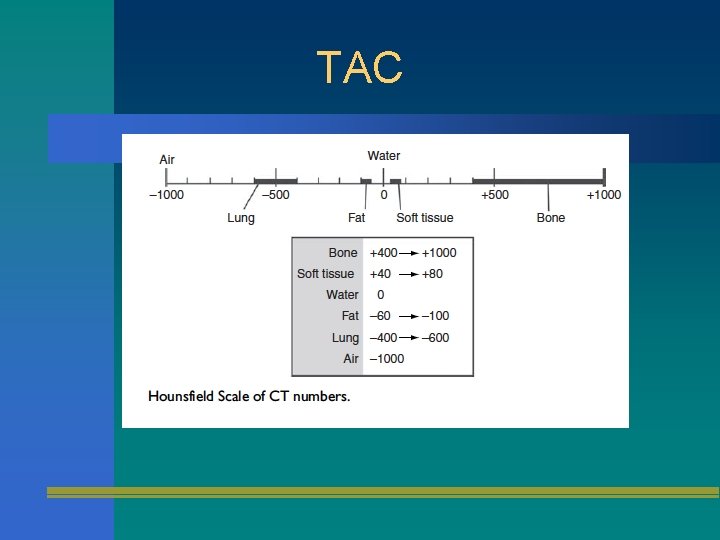 TAC

Air

Water

–1000

–500

0

+500

+1000

Lung

Fat

Soft tissue

Bone

| Bone | +400 → +1000 |
|---|---|
| Soft tissue | +40 → +80 |
| Water | 0 |
| Fat | –60 → –100 |
| Lung | –400 → –600 |
| Air | –1000 |

Hounsfield Scale of CT numbers.